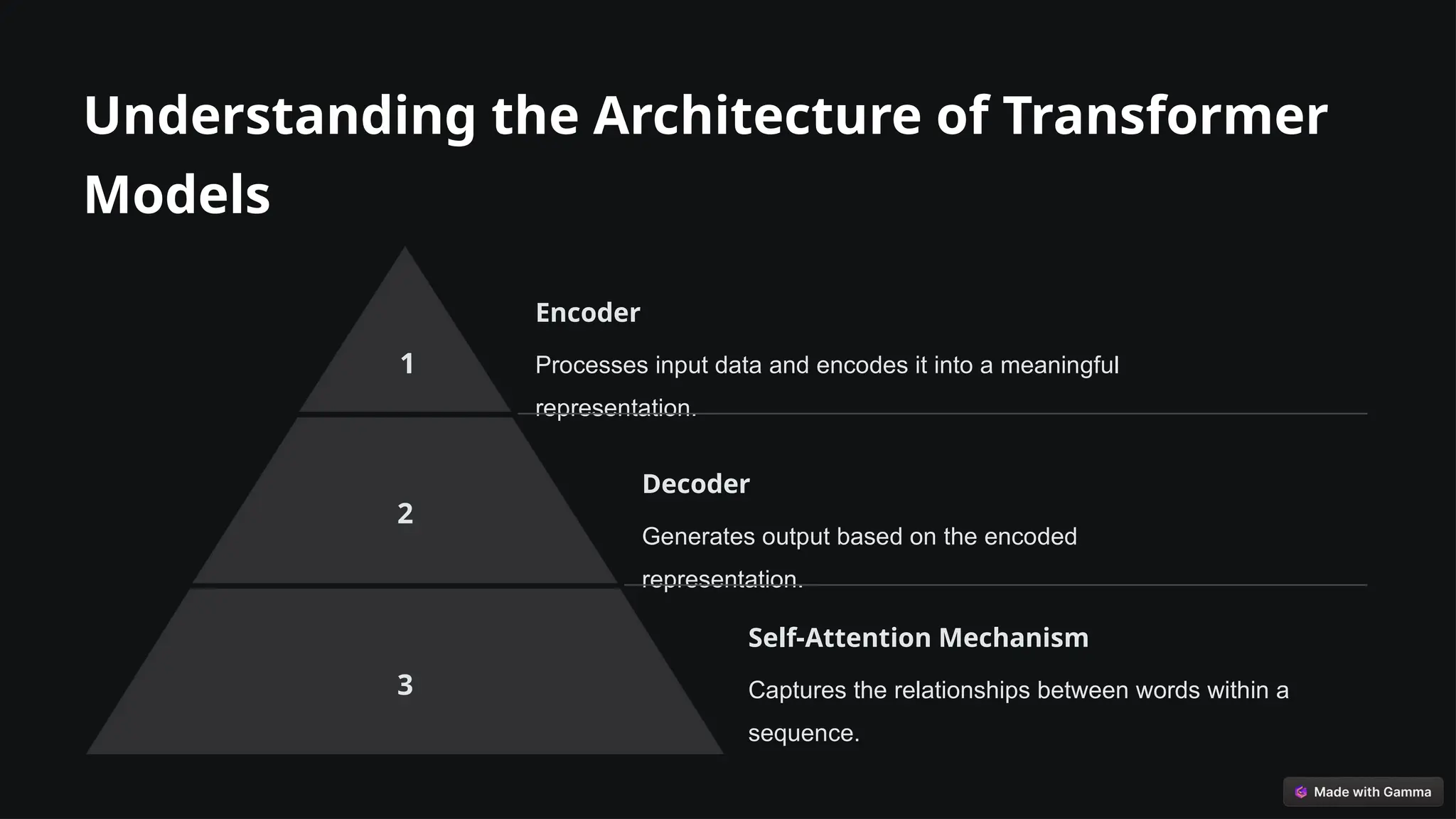 Understanding the Architecture of Transformer Models

1

Encoder

Processes input data and encodes it into a meaningful representation.

2

Decoder

Generates output based on the encoded representation.

3

Self-Attention Mechanism

Captures the relationships between words within a sequence.

Made with Gamma